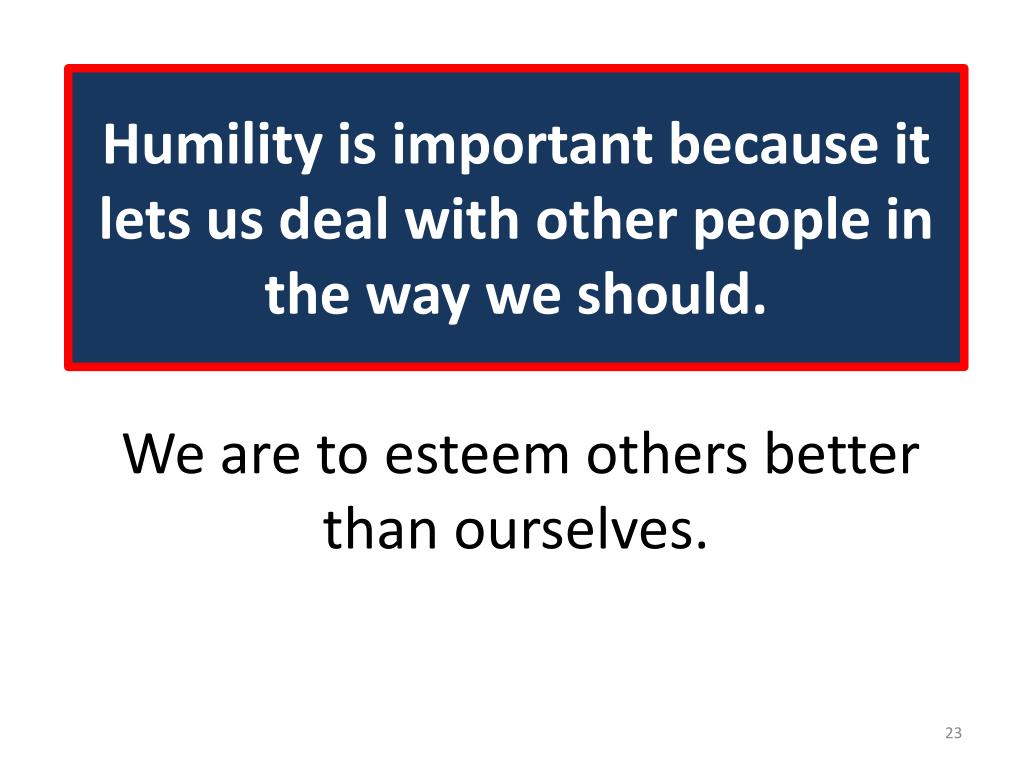 Humility is important because it lets us deal with other people in the way we should.

We are to esteem others better than ourselves.

23